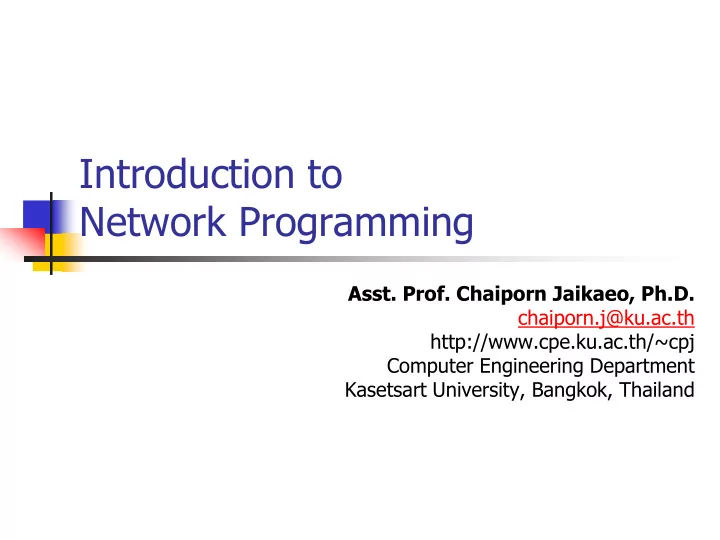 Introduction to
Network Programming

Asst. Prof. Chaiporn Jaikaeo, Ph.D.
chaiporn.j@ku.ac.th
http://www.cpe.ku.ac.th/~cpj
Computer Engineering Department
Kasetsart University, Bangkok, Thailand